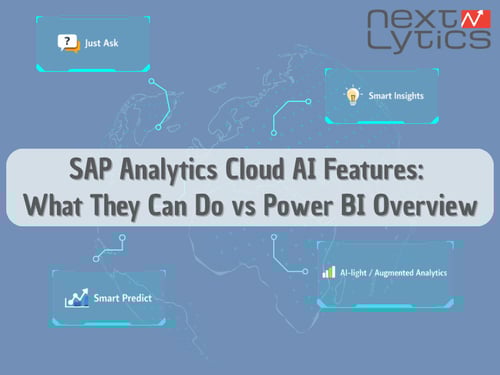 Just Ask

next Lytics

Smart Insights

SAP Analytics Cloud AI Features:
What They Can Do vs Power BI Overview

Smart Predict

AI-light / Augmented Analytics